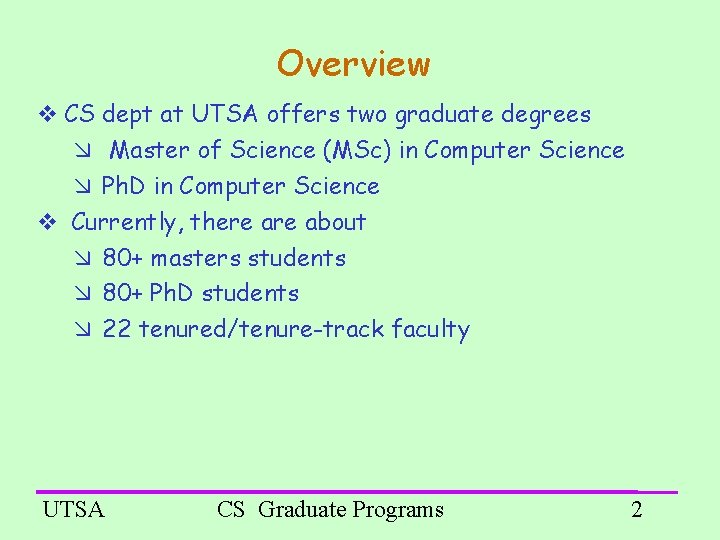 Overview

❖ CS dept at UTSA offers two graduate degrees

↘ Master of Science (MSc) in Computer Science

↘ PhD in Computer Science

❖ Currently, there are about

↘ 80+ masters students

↘ 80+ PhD students

↘ 22 tenured/tenure-track faculty

UTSA CS Graduate Programs 2